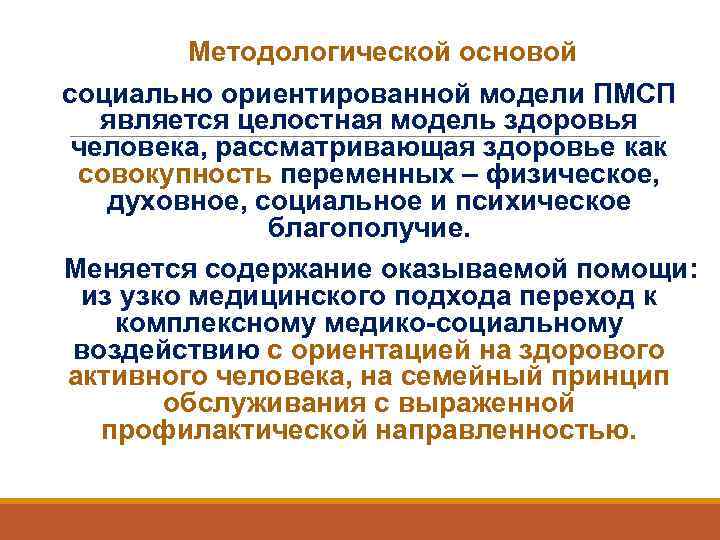 Методологической основой

социально ориентированной модели ПМСП является целостная модель здоровья человека, рассматривающая здоровье как совокупность переменных – физическое, духовное, социальное и психическое благополучие.

Меняется содержание оказываемой помощи: из узко медицинского подхода переход к комплексному медико-социальному воздействию с ориентацией на здорового активного человека, на семейный принцип обслуживания с выраженной профилактической направленностью.